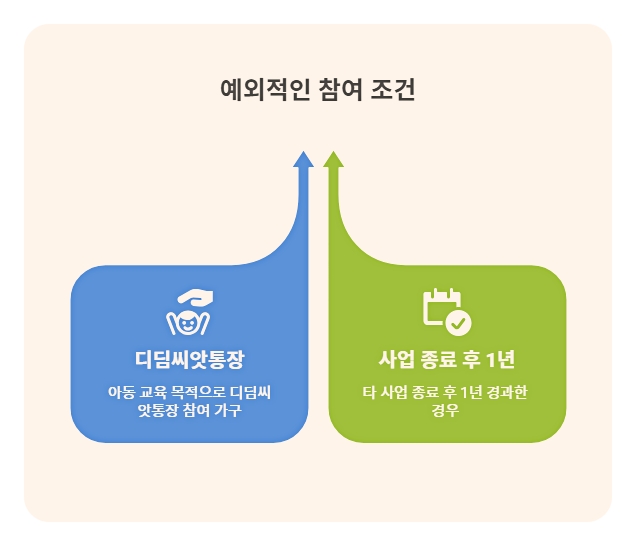 예외적인 참여 조건

디딤씨앗통장

아동 교육 목적으로 디딤씨앗통장 참여 가구

사업 종료 후 1년

타 사업 종료 후 1년 경과한 경우